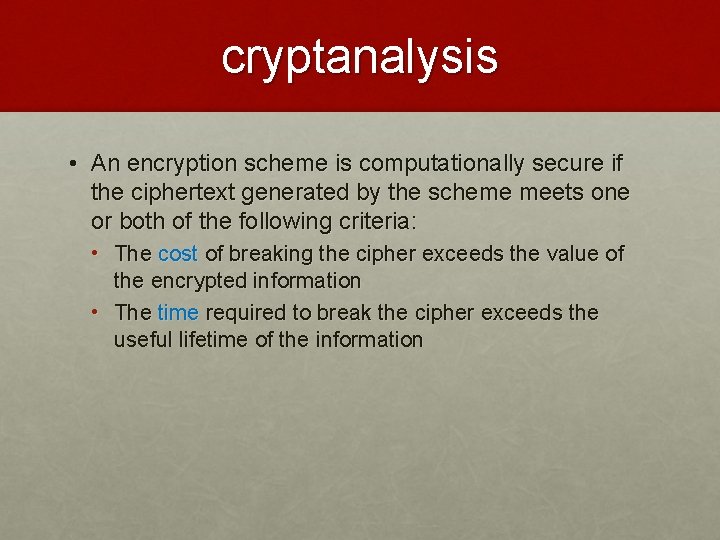 cryptanalysis

• An encryption scheme is computationally secure if the ciphertext generated by the scheme meets one or both of the following criteria:

• The cost of breaking the cipher exceeds the value of the encrypted information

• The time required to break the cipher exceeds the useful lifetime of the information